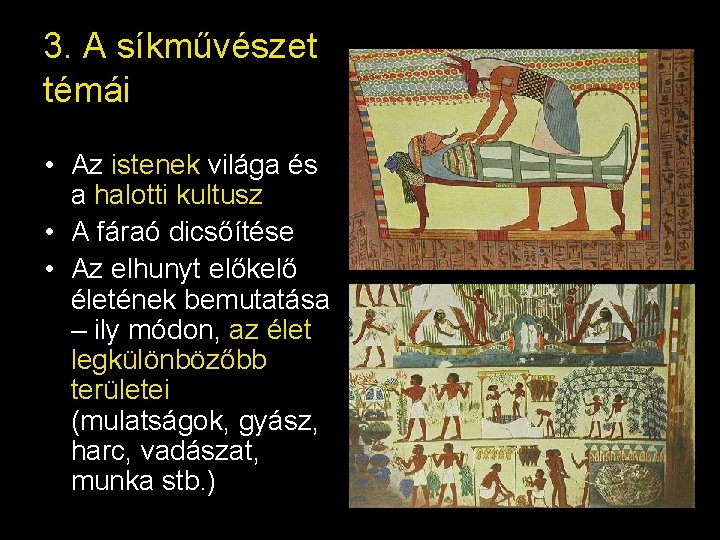 3. A síkművészet témái

• Az istenek világa és a halotti kultusz
• A fáraó dicsőítése
• Az elhunyt előkelő életének bemutatása – ily módon, az élet legkülönbözőbb területei (mulatságok, gyász, harc, vadászat, munka stb.)